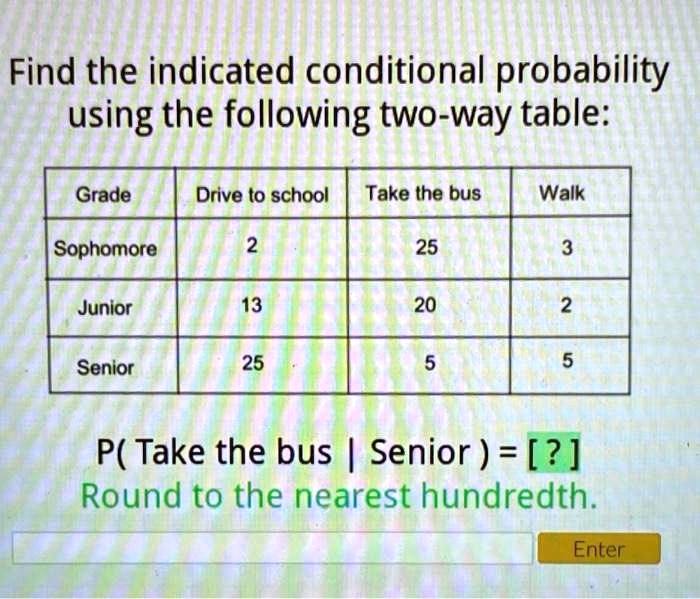 Find the indicated conditional probability using the following two-way table:

| Grade | Drive to school | Take the bus | Walk |
|---|---|---|---|
| Sophomore | 2 | 25 | 3 |
| Junior | 13 | 20 | 2 |
| Senior | 25 | 5 | 5 |

P( Take the bus | Senior ) = [ ? ]
Round to the nearest hundredth.

Enter